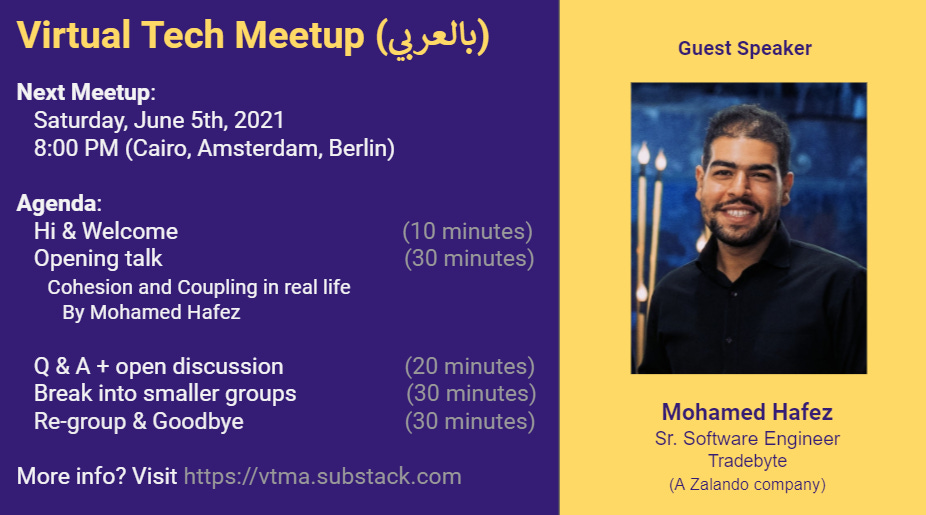 Virtual Tech Meetup (بالعربي)

Next Meetup:
Saturday, June 5th, 2021
8:00 PM (Cairo, Amsterdam, Berlin)

Agenda:
Hi & Welcome (10 minutes)
Opening talk (30 minutes)
Cohesion and Coupling in real life
By Mohamed Hafez

Q & A + open discussion (20 minutes)
Break into smaller groups (30 minutes)
Re-group & Goodbye (30 minutes)

More info? Visit https://vtma.substack.com

Guest Speaker

Mohamed Hafez
Sr. Software Engineer
Tradebyte
(A Zalando company)